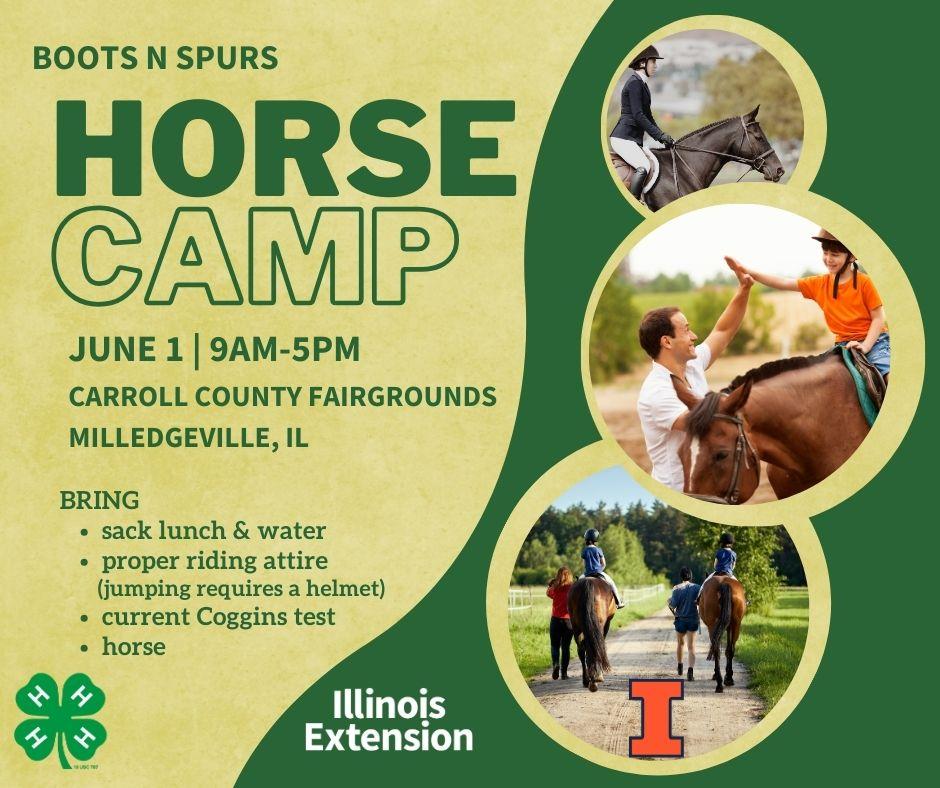 BOOTS N SPURS

HORSE CAMP

JUNE 1 | 9AM-5PM
CARROLL COUNTY FAIRGROUNDS
MILLEDGEVILLE, IL

BRING
• sack lunch & water
• proper riding attire (jumping requires a helmet)
• current Coggins test
• horse

H H H H

Illinois Extension

I